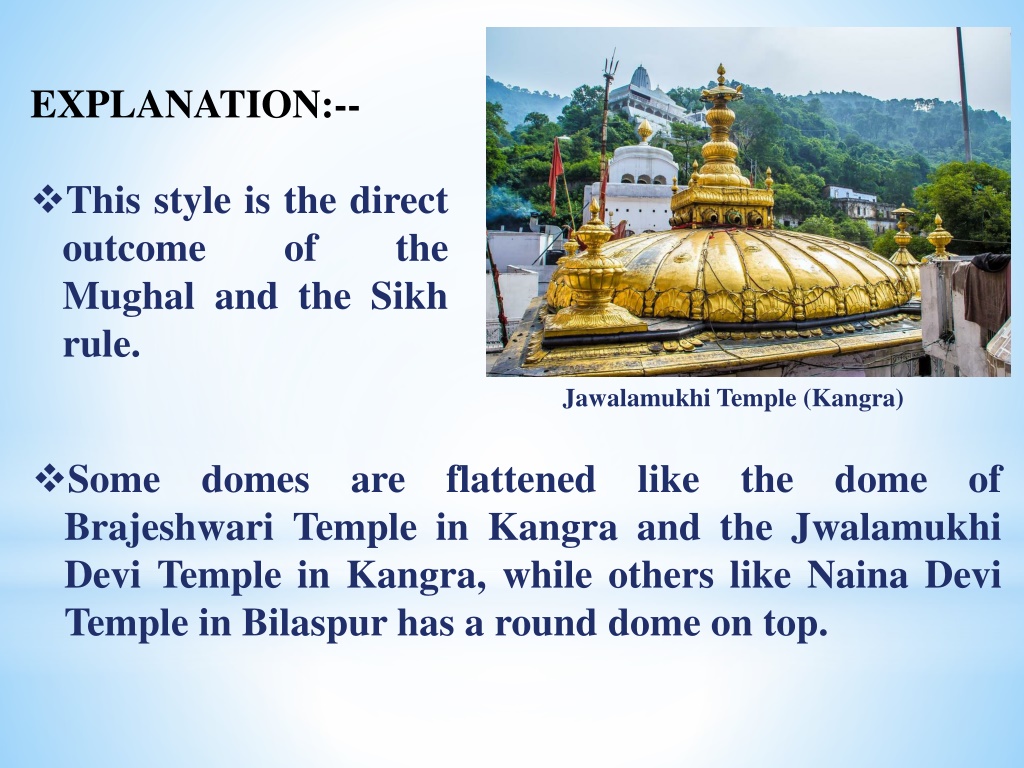 EXPLANATION:--

❖This style is the direct outcome of the Mughal and the Sikh rule.

Jawalamukhi Temple (Kangra)

❖Some domes are flattened like the dome of Brajeshwari Temple in Kangra and the Jwalamukhi Devi Temple in Kangra, while others like Naina Devi Temple in Bilaspur has a round dome on top.